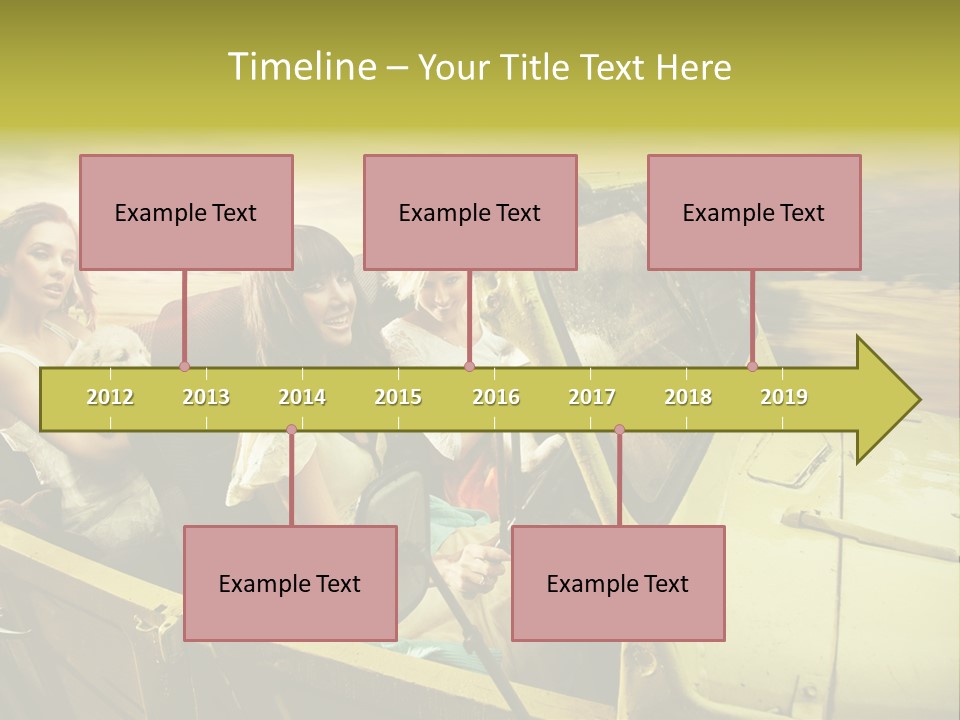 Timeline – Your Title Text Here

Example Text

Example Text

Example Text

2012 2013 2014 2015 2016 2017 2018 2019

Example Text

Example Text